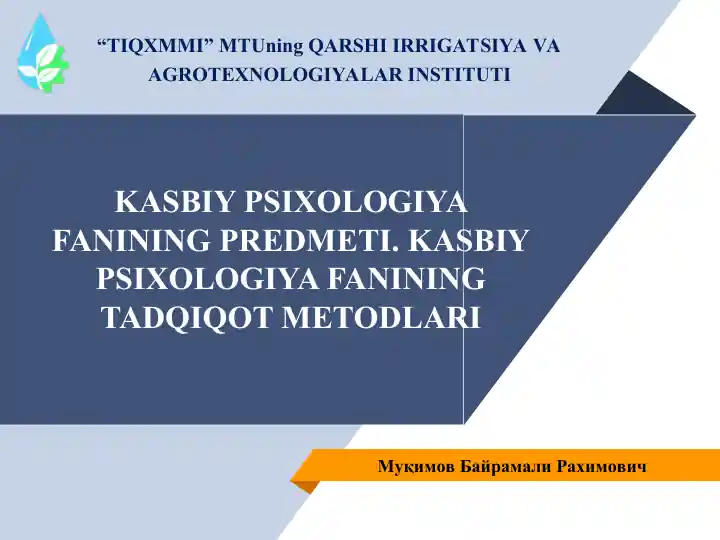 “TIQXMMI” MTUning QARSHI IRRIGATSIYA VA AGROTEXNOLOGIYALAR INSTITUTI

KASBIY PSIXOLOGIYA FANINING PREDMETI. KASBIY PSIXOLOGIYA FANINING TADQIQOT METODLARI

Муқимов Байрамали Рахимович